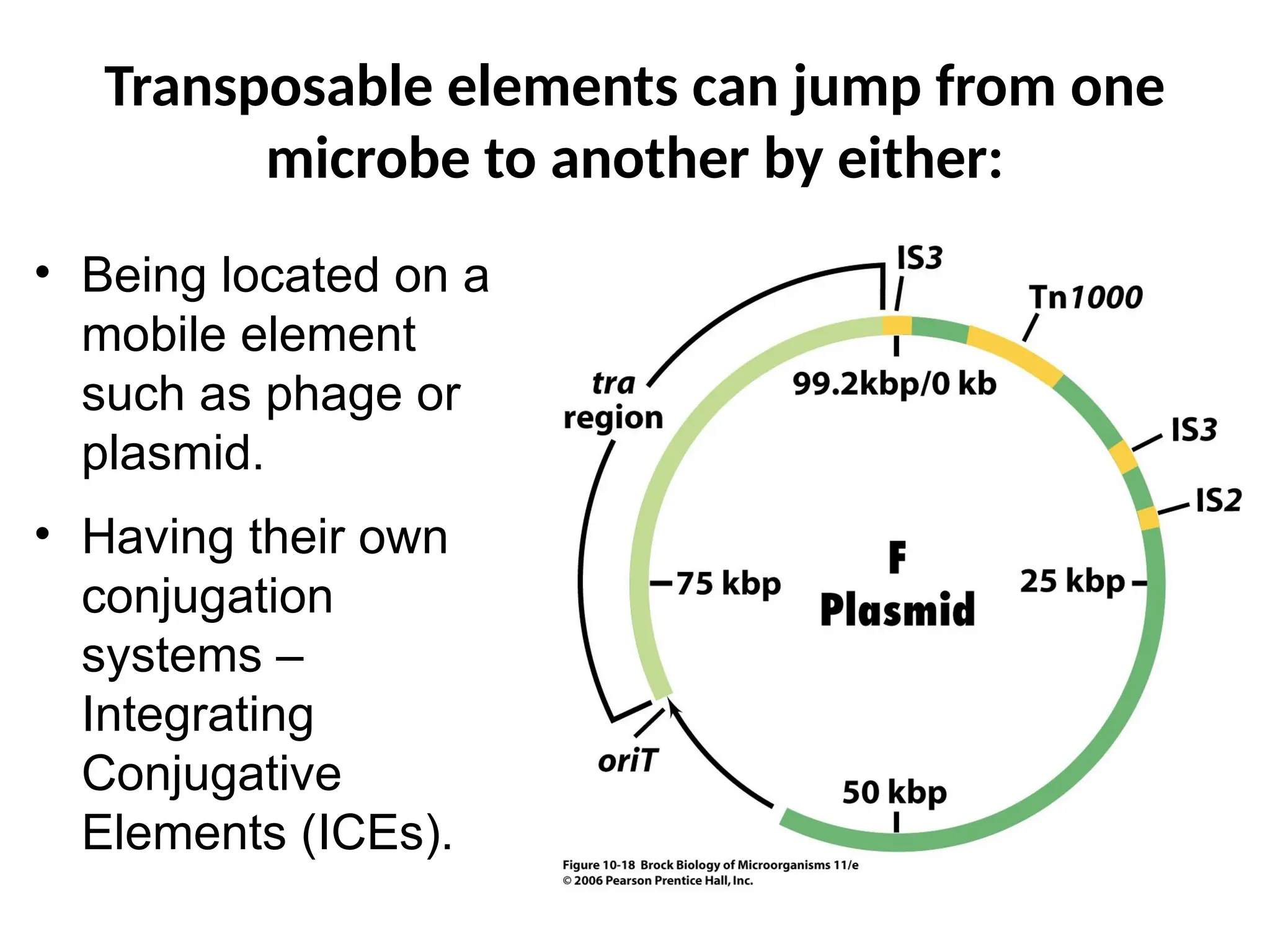 Transposable elements can jump from one microbe to another by either:

• Being located on a mobile element such as phage or plasmid.

• Having their own conjugation systems – Integrating Conjugative Elements (ICEs).

IS3

Tn1000

tra region

99.2kbp/0 kb

IS3

IS2

75 kbp

F Plasmid

25 kbp

oriT

50 kbp

Figure 10-18 Brock Biology of Microorganisms 11/e
© 2006 Pearson Prentice Hall, Inc.